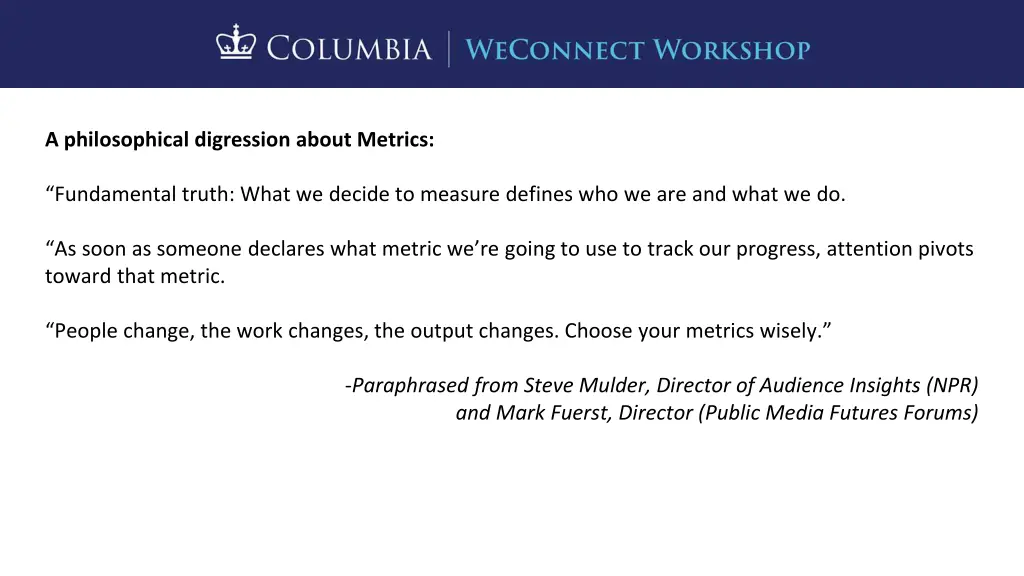 COLUMBIA | WECONNECT WORKSHOP

A philosophical digression about Metrics:

“Fundamental truth: What we decide to measure defines who we are and what we do.

“As soon as someone declares what metric we’re going to use to track our progress, attention pivots toward that metric.

“People change, the work changes, the output changes. Choose your metrics wisely.”

-Paraphrased from Steve Mulder, Director of Audience Insights (NPR) and Mark Fuerst, Director (Public Media Futures Forums)